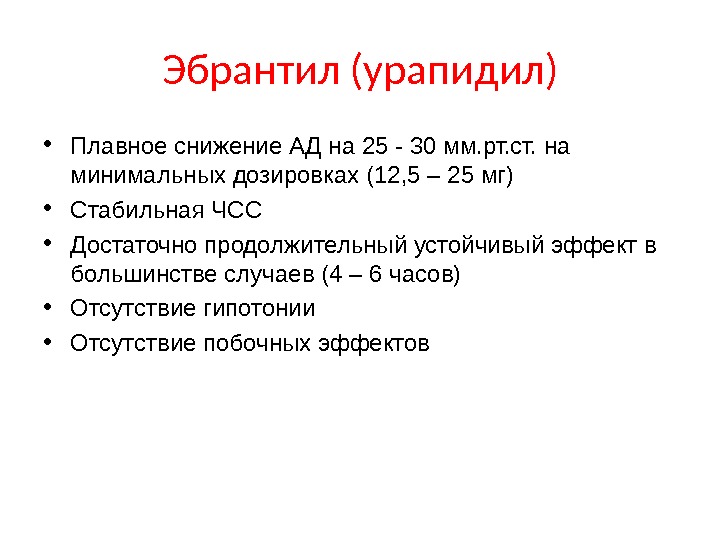 Эбрантил (урапидил)

• Плавное снижение АД на 25 - 30 мм.рт.ст. на минимальных дозировках (12,5 – 25 мг)
• Стабильная ЧСС
• Достаточно продолжительный устойчивый эффект в большинстве случаев (4 – 6 часов)
• Отсутствие гипотонии
• Отсутствие побочных эффектов